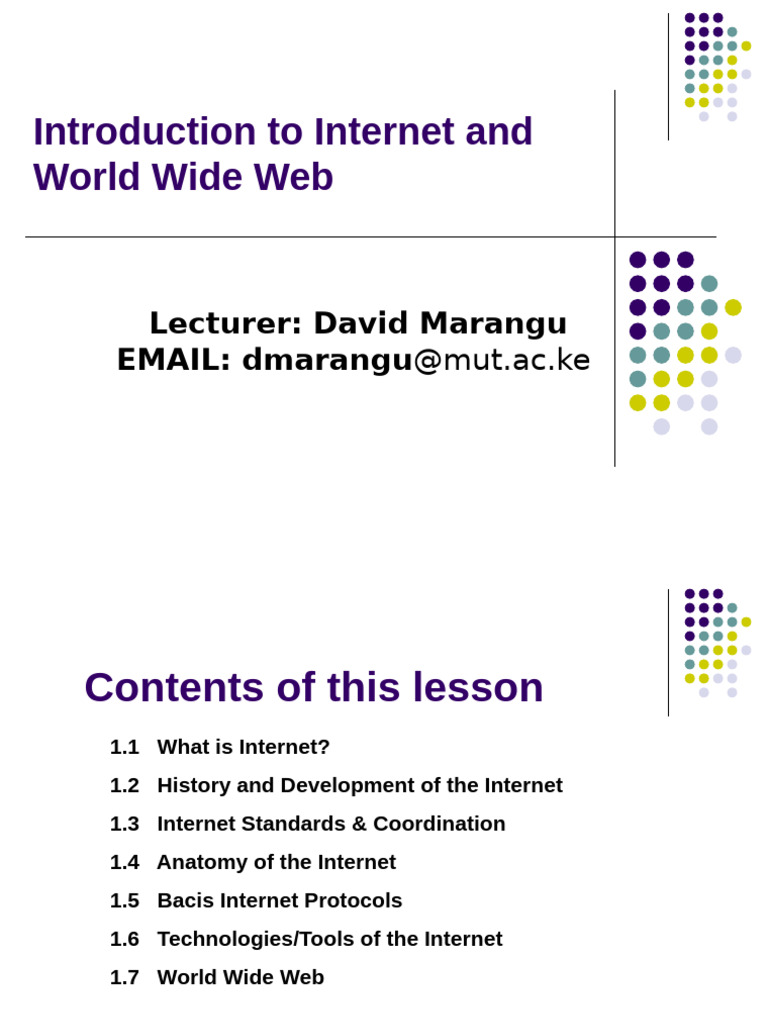 Introduction to Internet and World Wide Web

Lecturer: David Marangu
EMAIL: dmarangu@mut.ac.ke

Contents of this lesson

1.1 What is Internet?
1.2 History and Development of the Internet
1.3 Internet Standards & Coordination
1.4 Anatomy of the Internet
1.5 Bacis Internet Protocols
1.6 Technologies/Tools of the Internet
1.7 World Wide Web